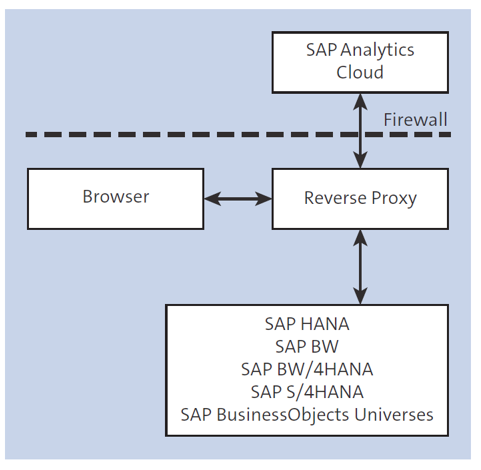 SAP Analytics Cloud

Firewall

Browser

Reverse Proxy

SAP HANA
SAP BW
SAP BW/4HANA
SAP S/4HANA
SAP BusinessObjects Universes